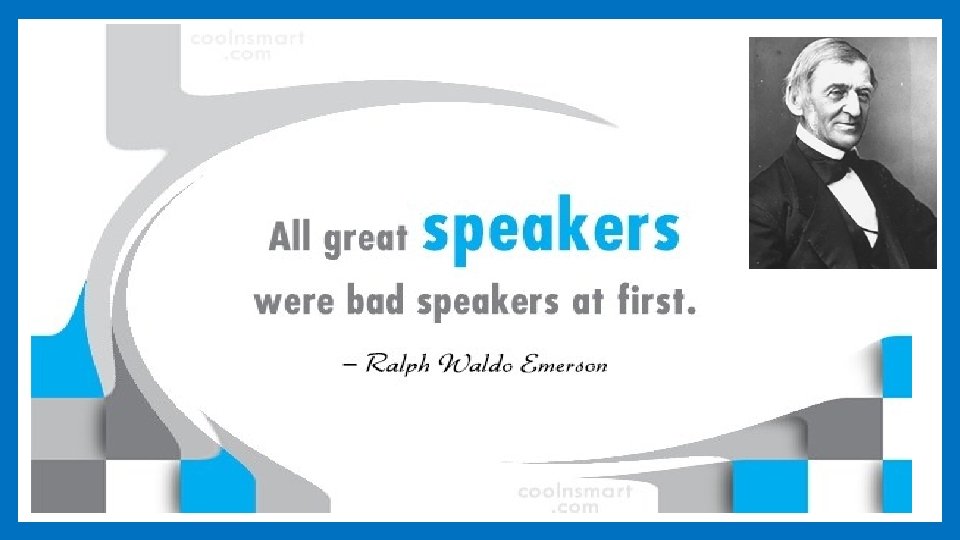 coolnsmart
.com

All great speakers were bad speakers at first.

– Ralph Waldo Emerson

coolnsmart
.com